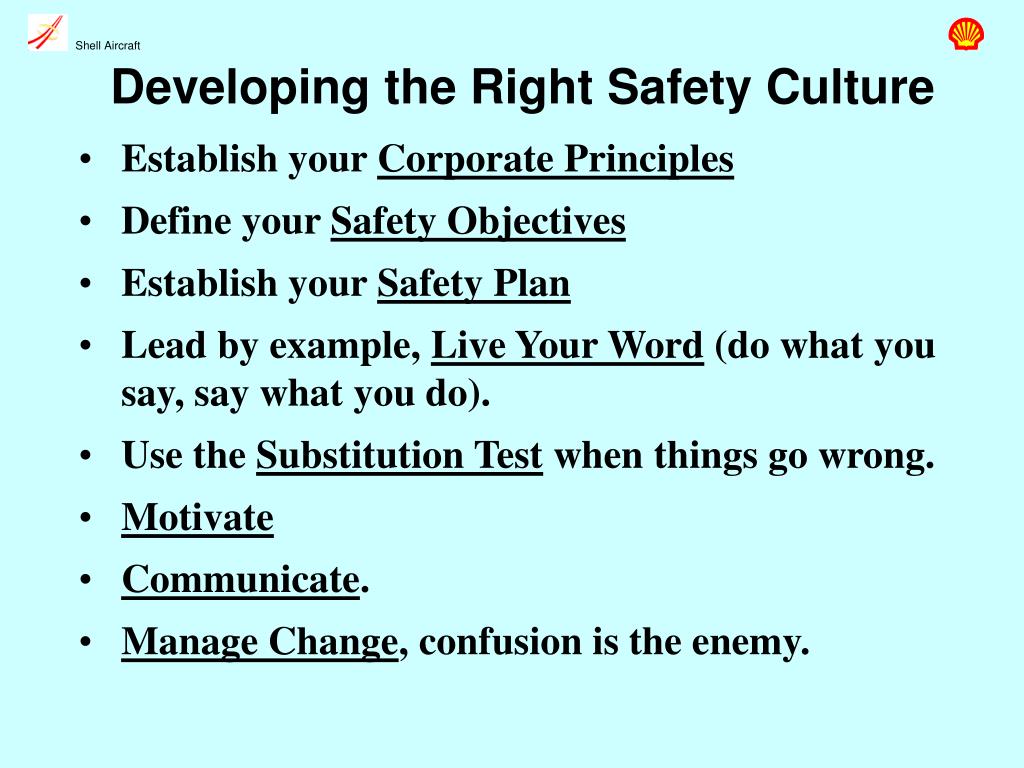 Shell Aircraft

Developing the Right Safety Culture

• Establish your Corporate Principles
• Define your Safety Objectives
• Establish your Safety Plan
• Lead by example, Live Your Word (do what you say, say what you do).
• Use the Substitution Test when things go wrong.
• Motivate
• Communicate.
• Manage Change, confusion is the enemy.